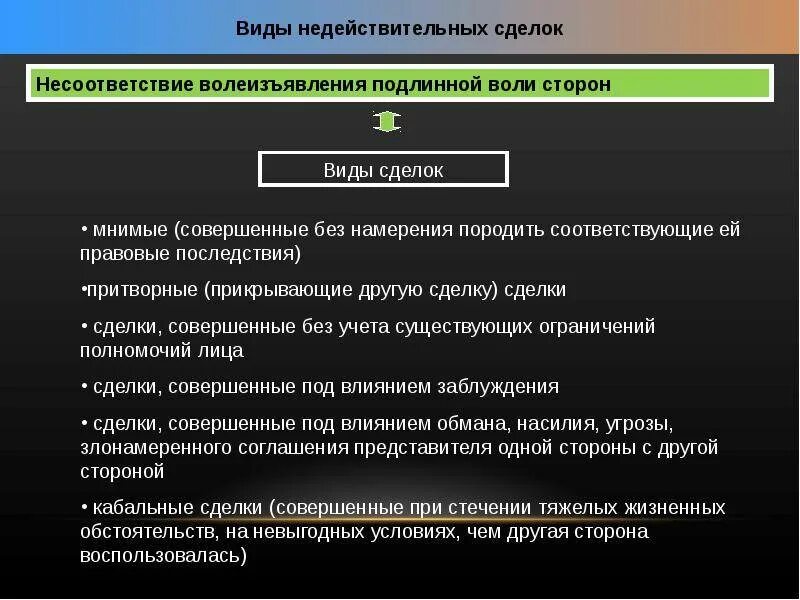 Виды недействительных сделок

Несоответствие волеизъявления подлинной воли сторон

Виды сделок

• мнимые (совершенные без намерения породить соответствующие ей правовые последствия)

•притворные (прикрывающие другую сделку) сделки

• сделки, совершенные без учета существующих ограничений полномочий лица

• сделки, совершенные под влиянием заблуждения

• сделки, совершенные под влиянием обмана, насилия, угрозы, злонамеренного соглашения представителя одной стороны с другой стороной

• кабальные сделки (совершенные при стечении тяжелых жизненных обстоятельств, на невыгодных условиях, чем другая сторона воспользовалась)